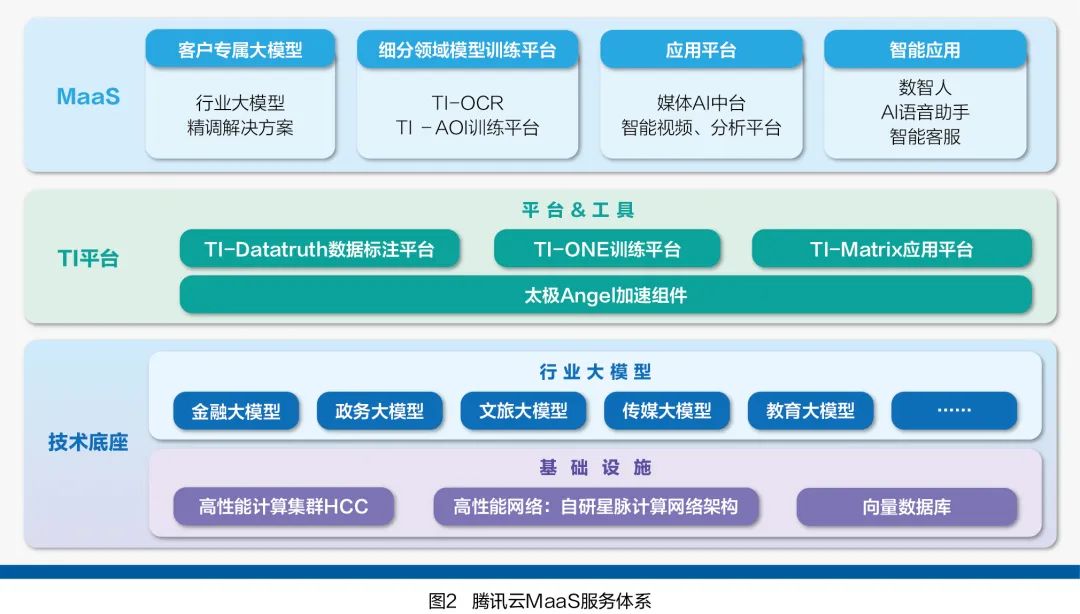 MaaS

客户专属大模型
行业大模型
精调解决方案

细分领域模型训练平台
TI-OCR
TI －AOI训练平台

应用平台
媒体AI中台
智能视频、分析平台

智能应用
数智人
AI语音助手
智能客服

TI平台

平台＆工具
TI-Datatruth数据标注平台
TI-ONE训练平台
TI-Matrix应用平台
太极Angel加速组件

技术底座

行业大模型
金融大模型
政务大模型
文旅大模型
传媒大模型
教育大模型
……

基础设施
高性能计算集群HCC
高性能网络：自研星脉计算网络架构
向量数据库

图2 腾讯云MaaS服务体系